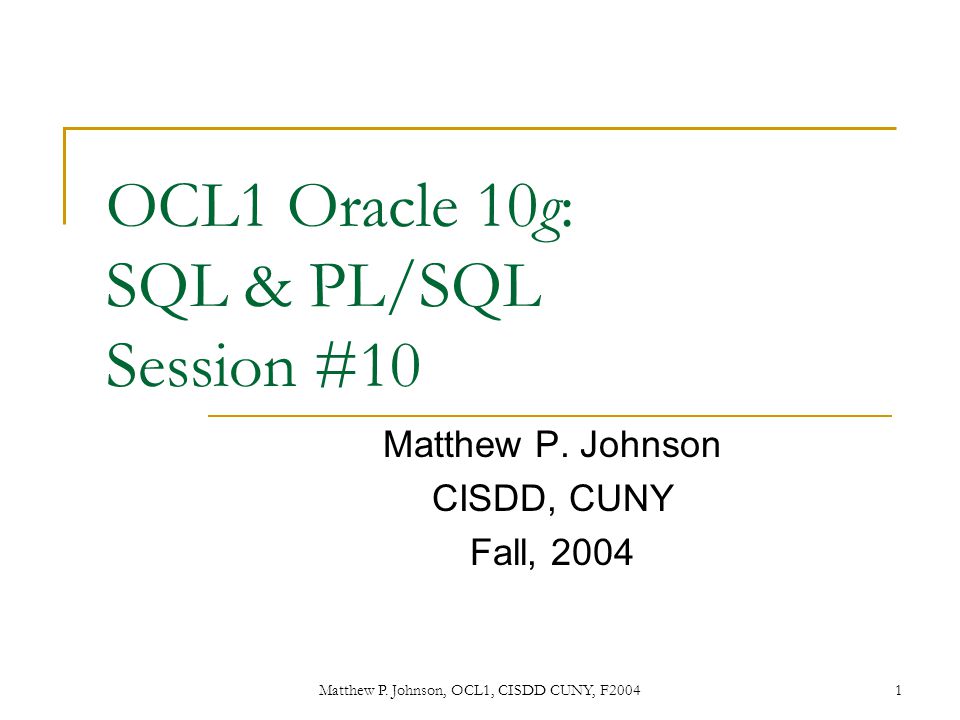 OCL1 Oracle 10g:
SQL & PL/SQL
Session #10

Matthew P. Johnson
CISDD, CUNY
Fall, 2004

Matthew P. Johnson, OCL1, CISDD CUNY, F2004

1